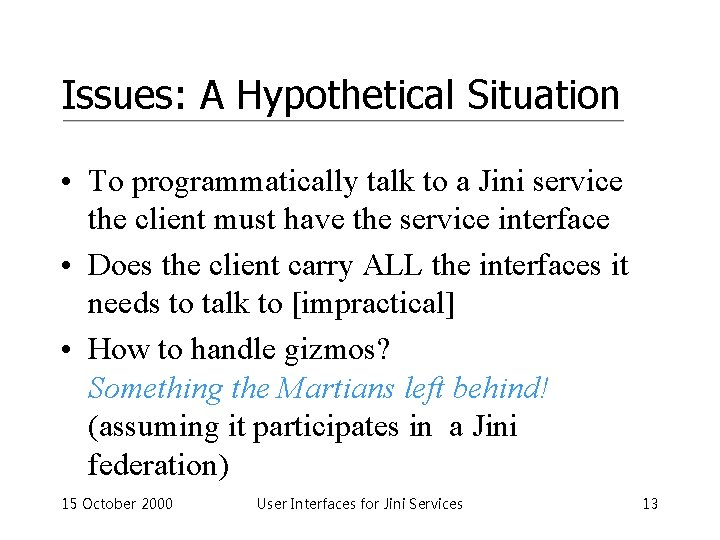 Issues: A Hypothetical Situation

• To programmatically talk to a Jini service the client must have the service interface

• Does the client carry ALL the interfaces it needs to talk to [impractical]

• How to handle gizmos?
Something the Martians left behind!
(assuming it participates in a Jini federation)

15 October 2000 User Interfaces for Jini Services 13